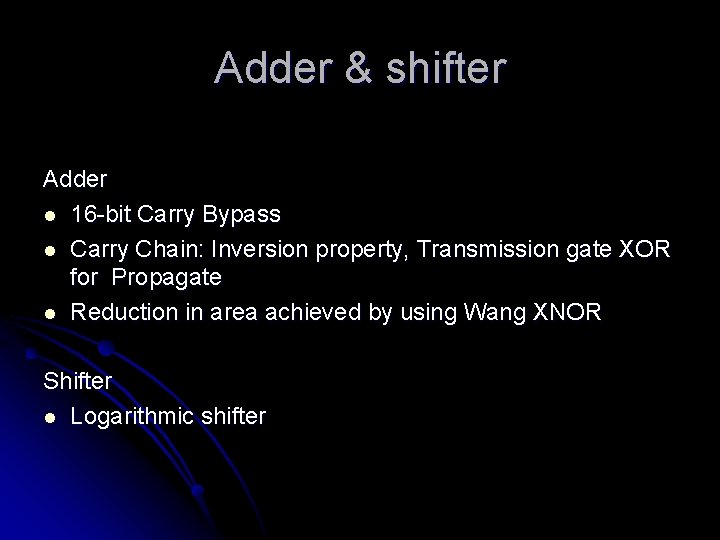 Adder & shifter

Adder

- 16-bit Carry Bypass
- Carry Chain: Inversion property, Transmission gate XOR for Propagate
- Reduction in area achieved by using Wang XNOR

Shifter

- Logarithmic shifter